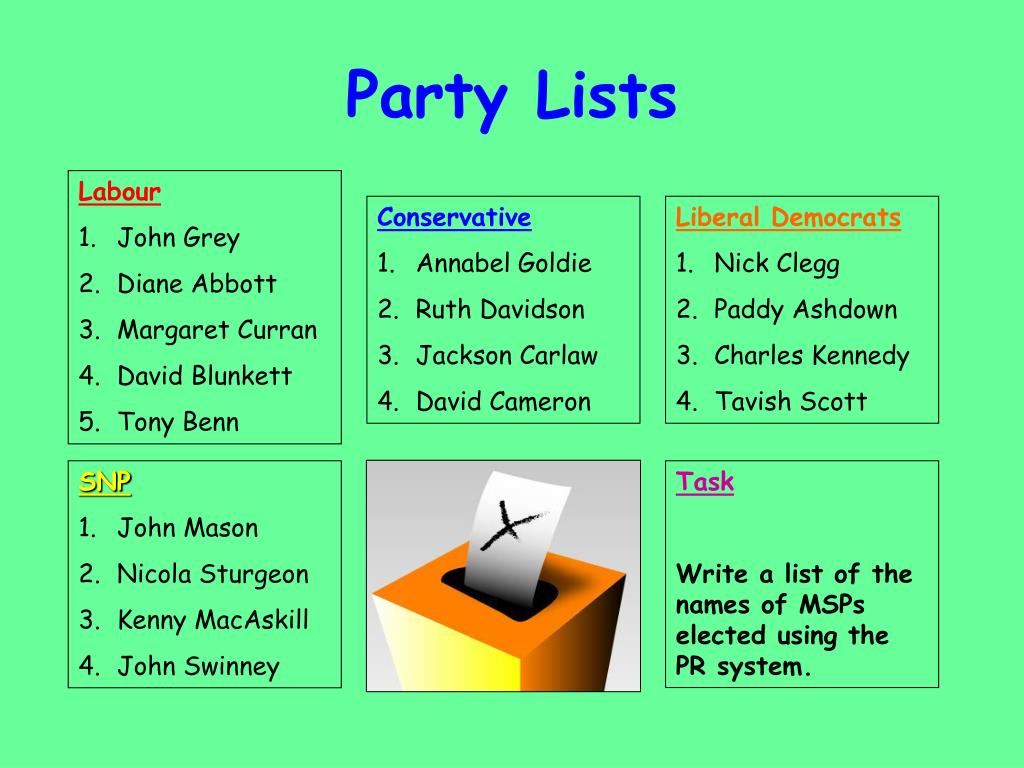 Party Lists

Labour
1. John Grey
2. Diane Abbott
3. Margaret Curran
4. David Blunkett
5. Tony Benn

Conservative
1. Annabel Goldie
2. Ruth Davidson
3. Jackson Carlaw
4. David Cameron

Liberal Democrats
1. Nick Clegg
2. Paddy Ashdown
3. Charles Kennedy
4. Tavish Scott

SNP
1. John Mason
2. Nicola Sturgeon
3. Kenny MacAskill
4. John Swinney

Task

Write a list of the names of MSPs elected using the PR system.